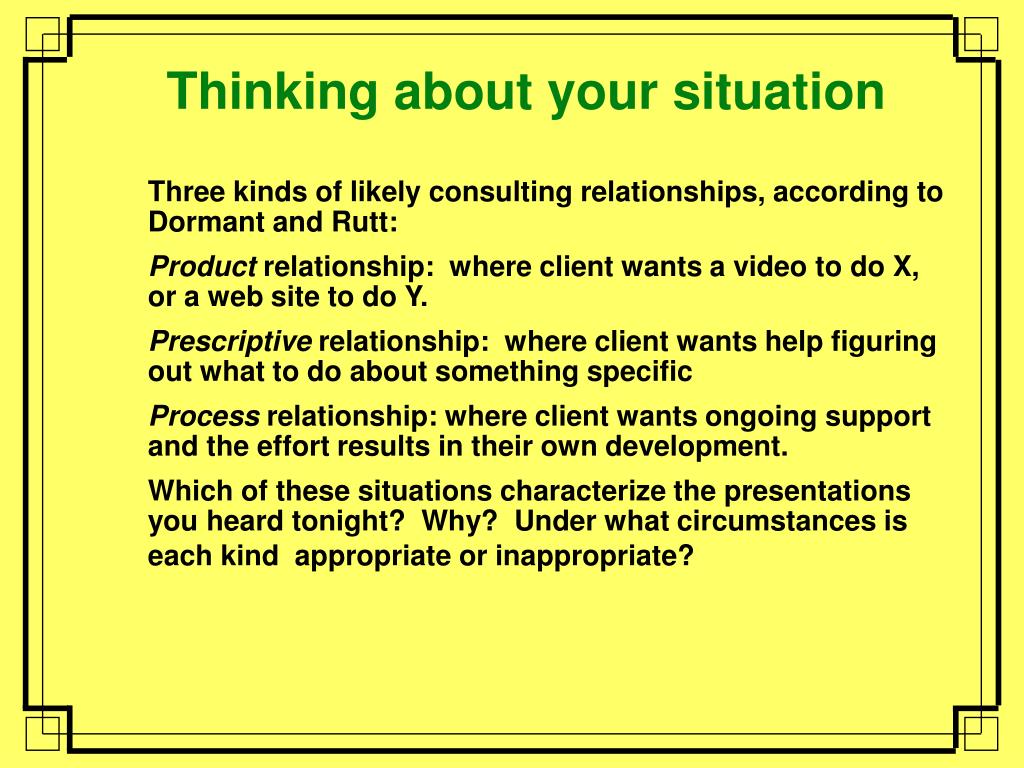 Thinking about your situation

Three kinds of likely consulting relationships, according to Dormant and Rutt:

Product relationship: where client wants a video to do X, or a web site to do Y.

Prescriptive relationship: where client wants help figuring out what to do about something specific

Process relationship: where client wants ongoing support and the effort results in their own development.

Which of these situations characterize the presentations you heard tonight? Why? Under what circumstances is each kind appropriate or inappropriate?